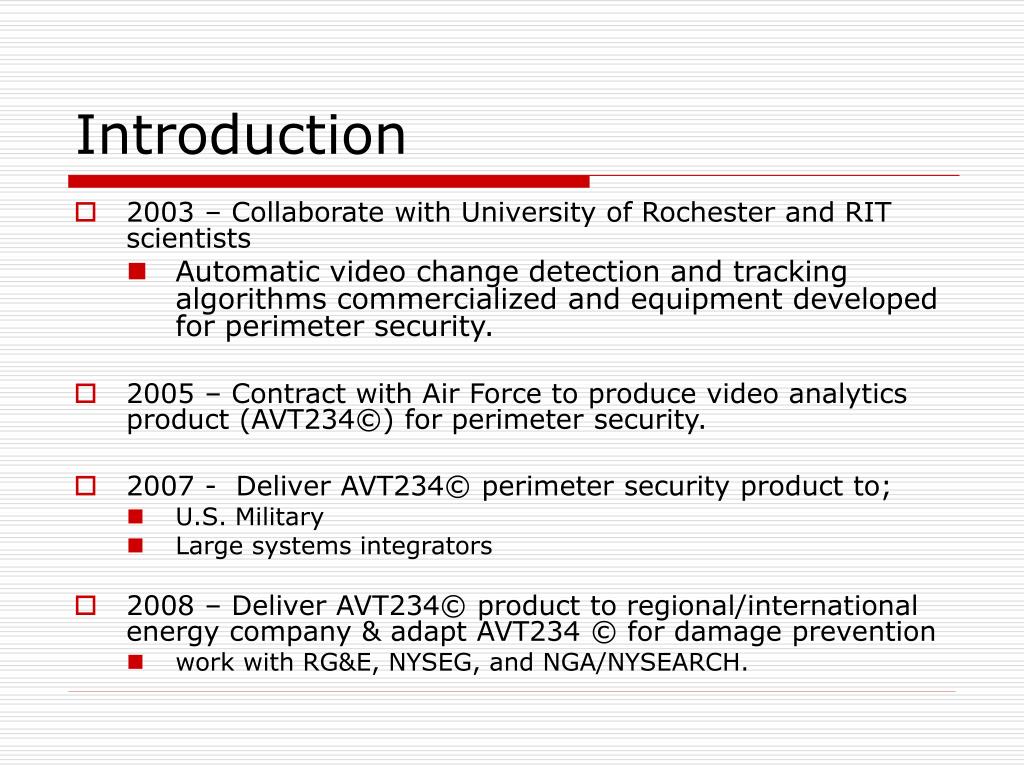 Introduction

2003 – Collaborate with University of Rochester and RIT scientists

Automatic video change detection and tracking algorithms commercialized and equipment developed for perimeter security.

2005 – Contract with Air Force to produce video analytics product (AVT234©) for perimeter security.

2007 - Deliver AVT234© perimeter security product to;

U.S. Military

Large systems integrators

2008 – Deliver AVT234© product to regional/international energy company & adapt AVT234 © for damage prevention

work with RG&E, NYSEG, and NGA/NYSEARCH.